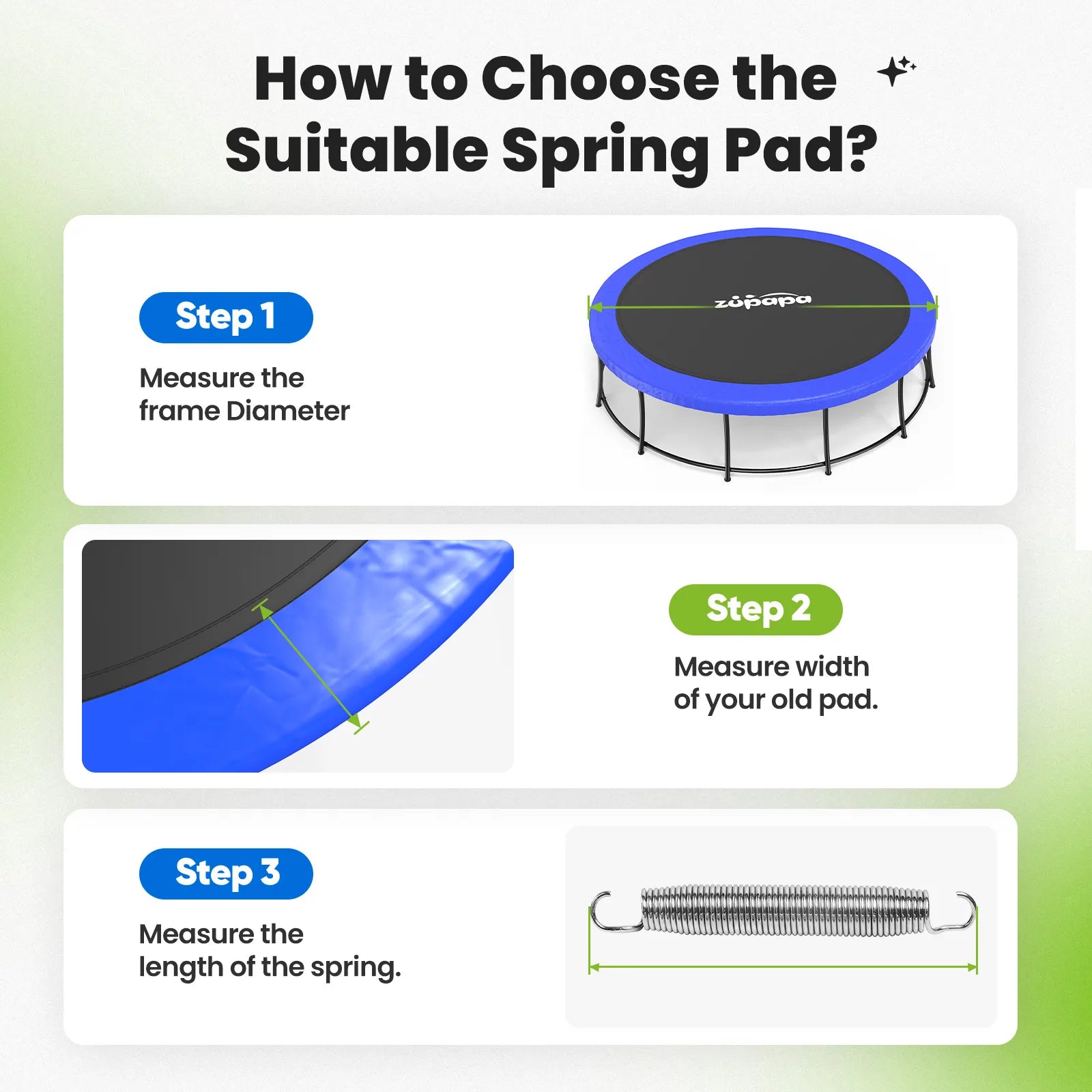 How to Choose the Suitable Spring Pad?

Step 1

Measure the frame Diameter

zupapa

Step 2

Measure width of your old pad.

Step 3

Measure the length of the spring.